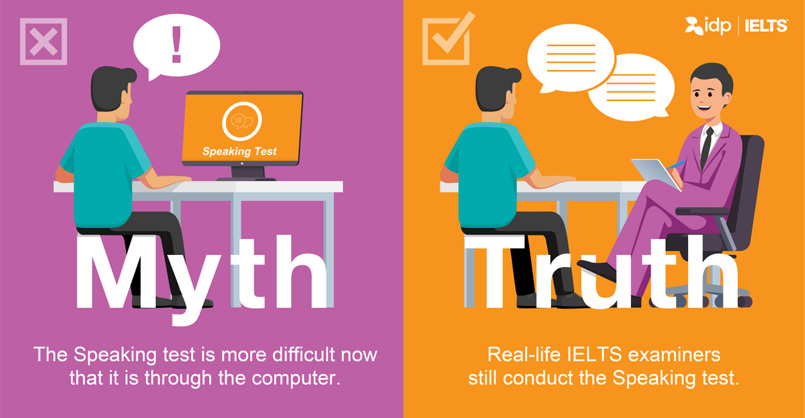 !

Speaking Test

Myth

The Speaking test is more difficult now that it is through the computer.

idp | IELTS

Truth

Real-life IELTS examiners still conduct the Speaking test.